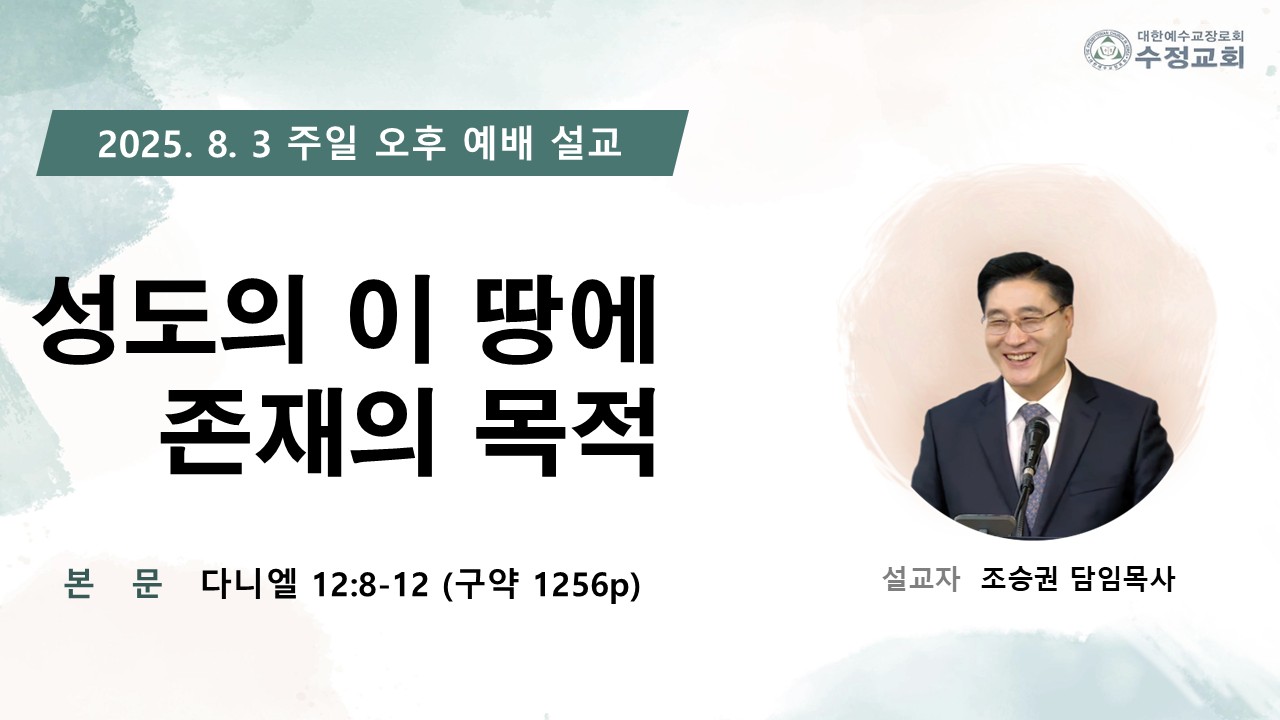 대한예수교장로회
수정교회

2025. 8. 3 주일 오후 예배 설교

성도의 이 땅에
존재의 목적

본 문 다니엘 12:8-12 (구약 1256p)

설교자 조승권 담임목사